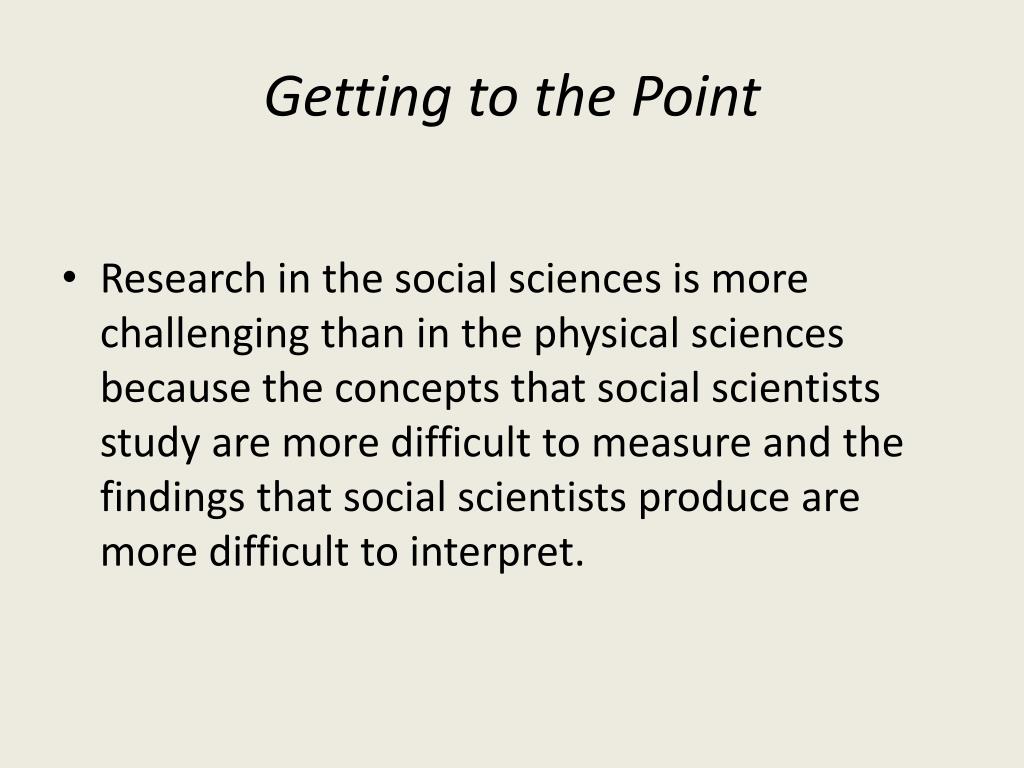 Getting to the Point

• Research in the social sciences is more challenging than in the physical sciences because the concepts that social scientists study are more difficult to measure and the findings that social scientists produce are more difficult to interpret.